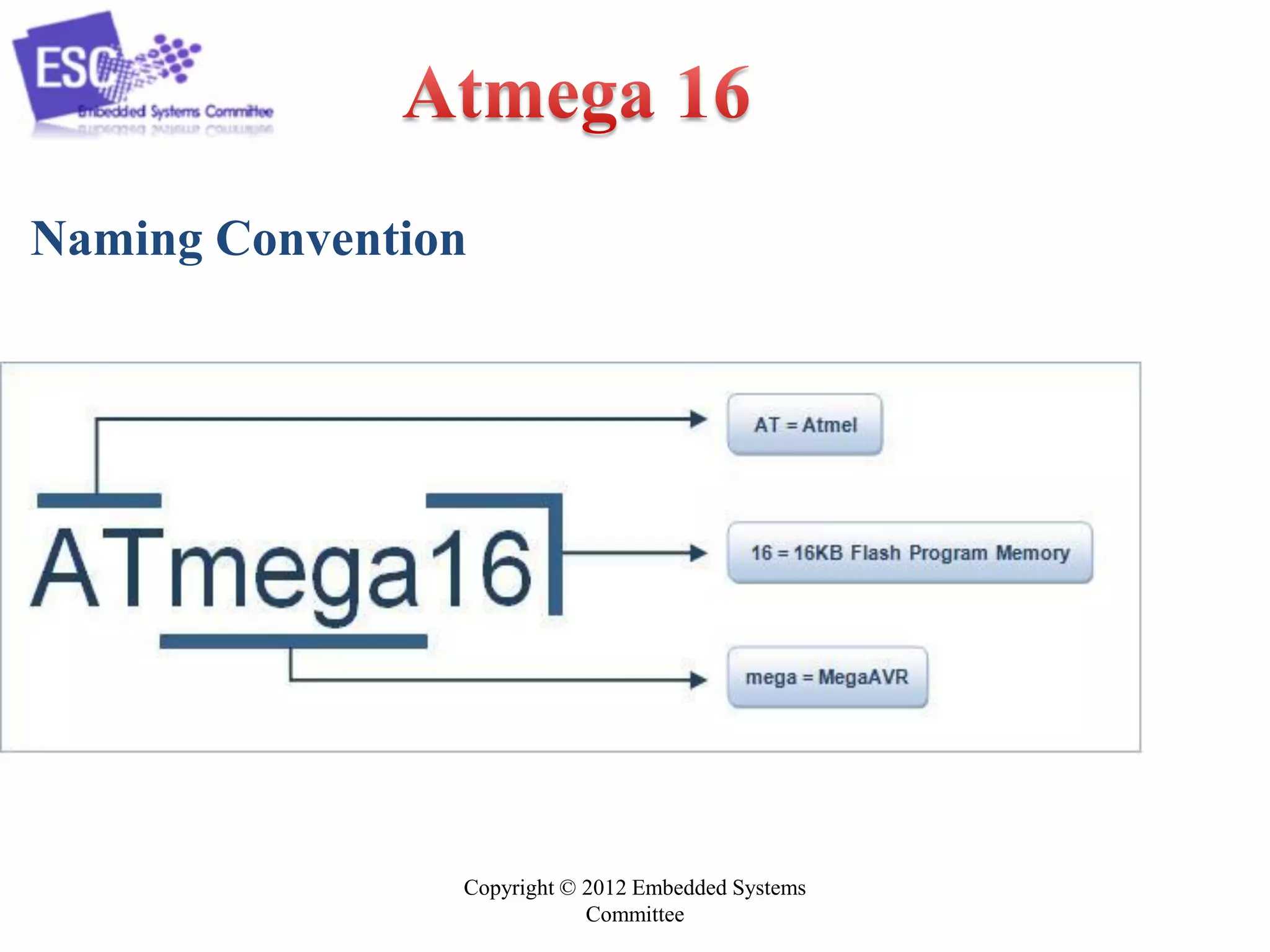 ESC
Embedded Systems Committee

Atmega 16

Naming Convention

ATmega16

AT = Atmel

16 = 16KB Flash Program Memory

mega = MegaAVR

Copyright © 2012 Embedded Systems Committee